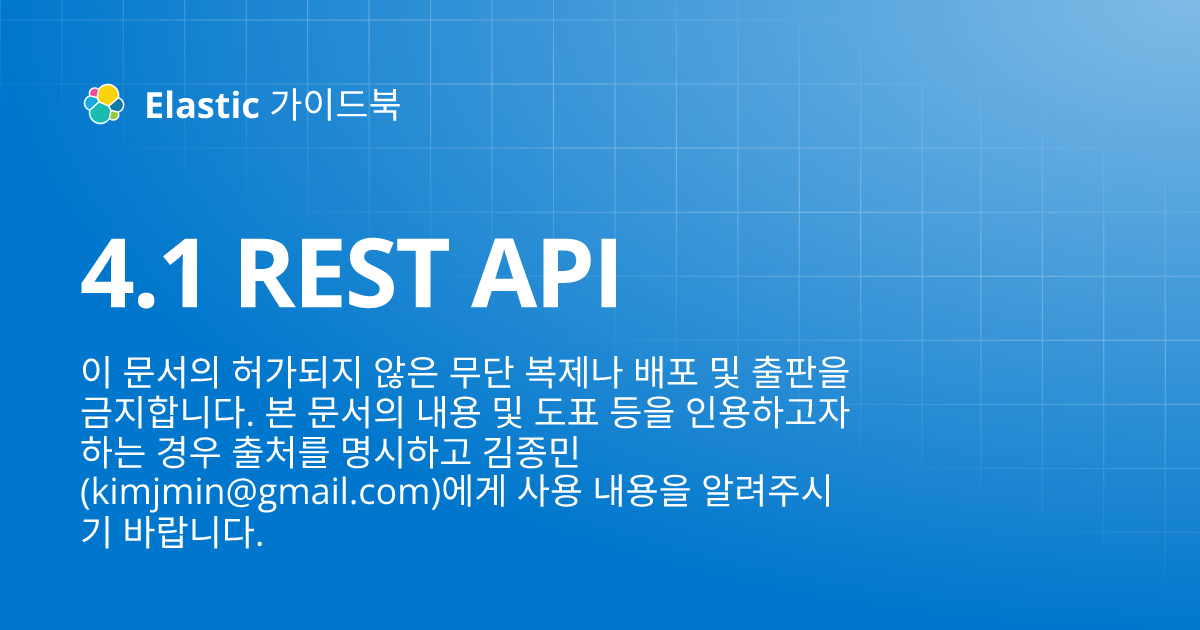 Elastic 가이드북

4.1 REST API

이 문서의 허가되지 않은 무단 복제나 배포 및 출판을 금지합니다. 본 문서의 내용 및 도표 등을 인용하고자 하는 경우 출처를 명시하고 김종민 (kimjmin@gmail.com)에게 사용 내용을 알려주시기 바랍니다.